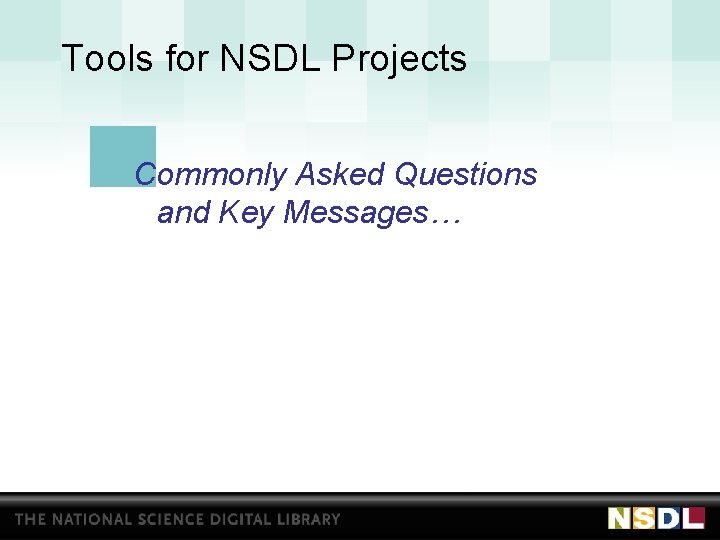 Tools for NSDL Projects

Commonly Asked Questions and Key Messages…

THE NATIONAL SCIENCE DIGITAL LIBRARY

NSDL